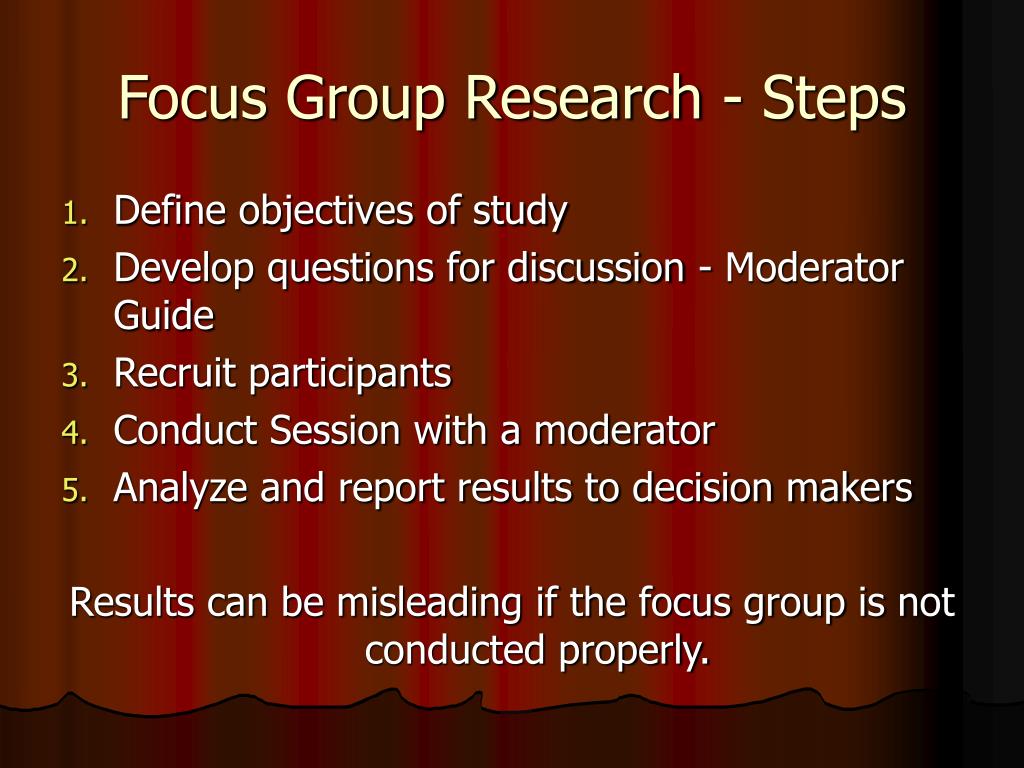 Focus Group Research - Steps

1. Define objectives of study
2. Develop questions for discussion - Moderator Guide
3. Recruit participants
4. Conduct Session with a moderator
5. Analyze and report results to decision makers

Results can be misleading if the focus group is not conducted properly.